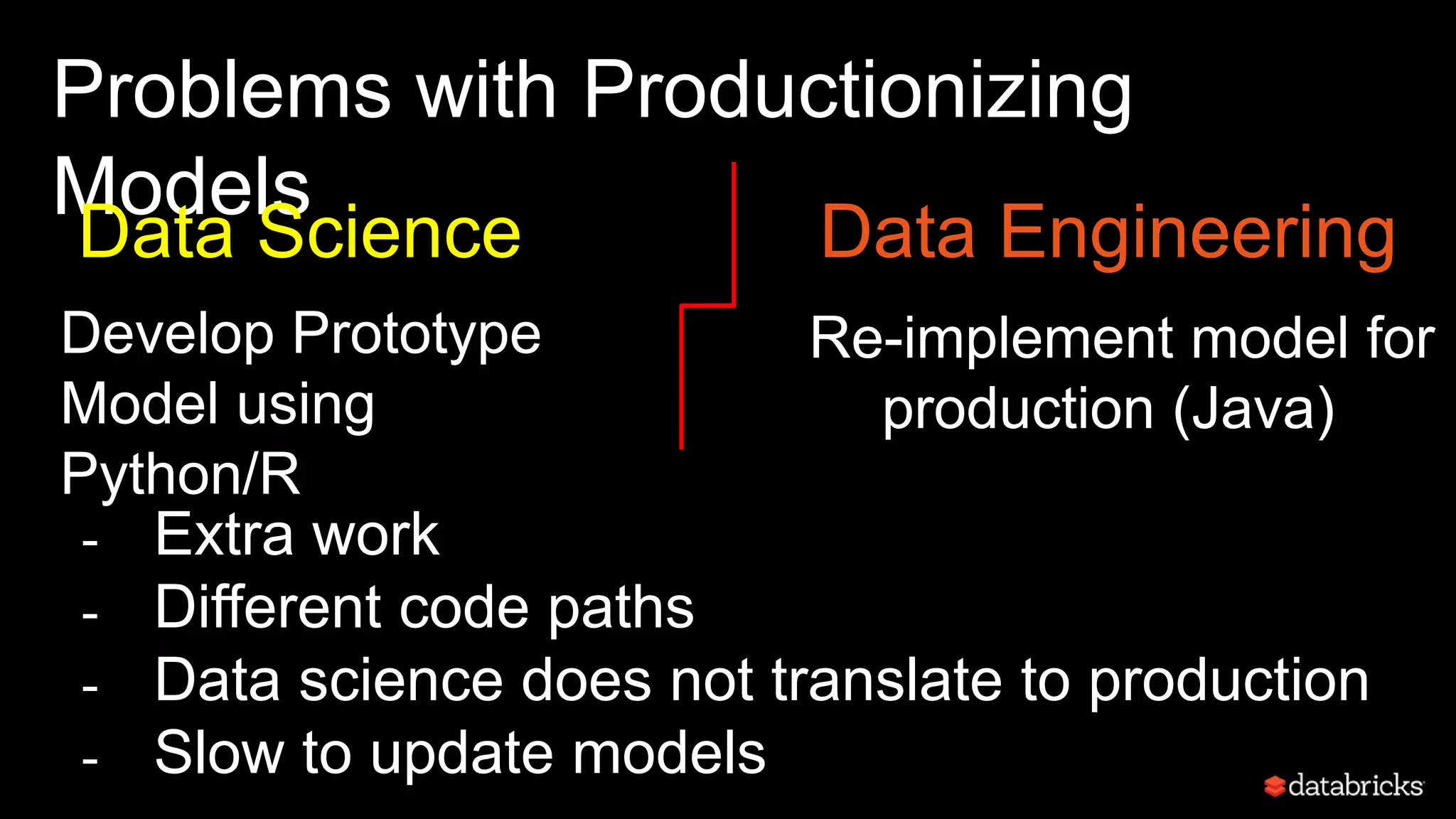 Problems with Productionizing Models

Data Science

Develop Prototype Model using Python/R

Data Engineering

Re-implement model for production (Java)

- Extra work
- Different code paths
- Data science does not translate to production
- Slow to update models

databricks